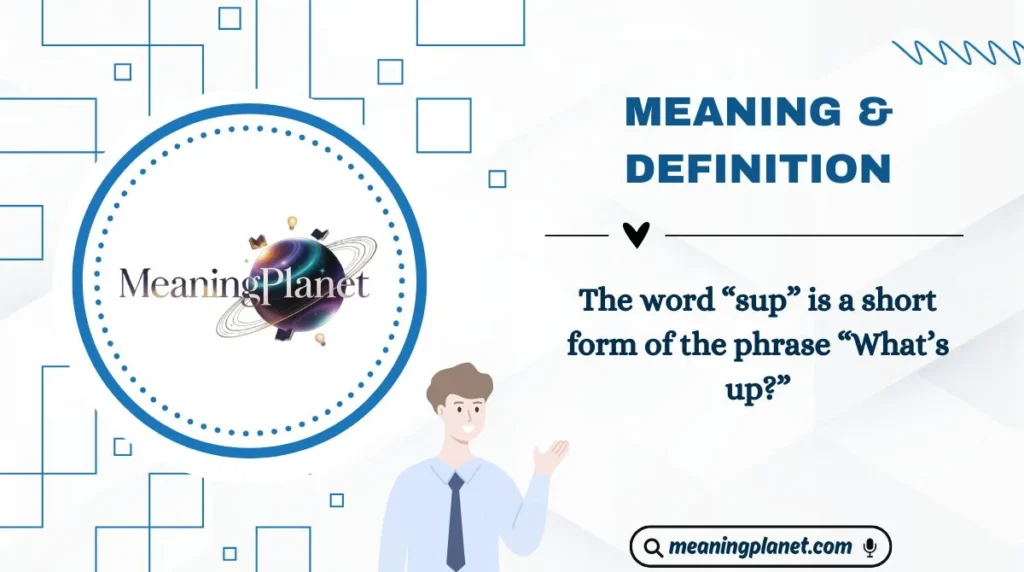 MeaningPlanet

MEANING & DEFINITION

The word “sup” is a short form of the phrase “What’s up?”

meaningplanet.com